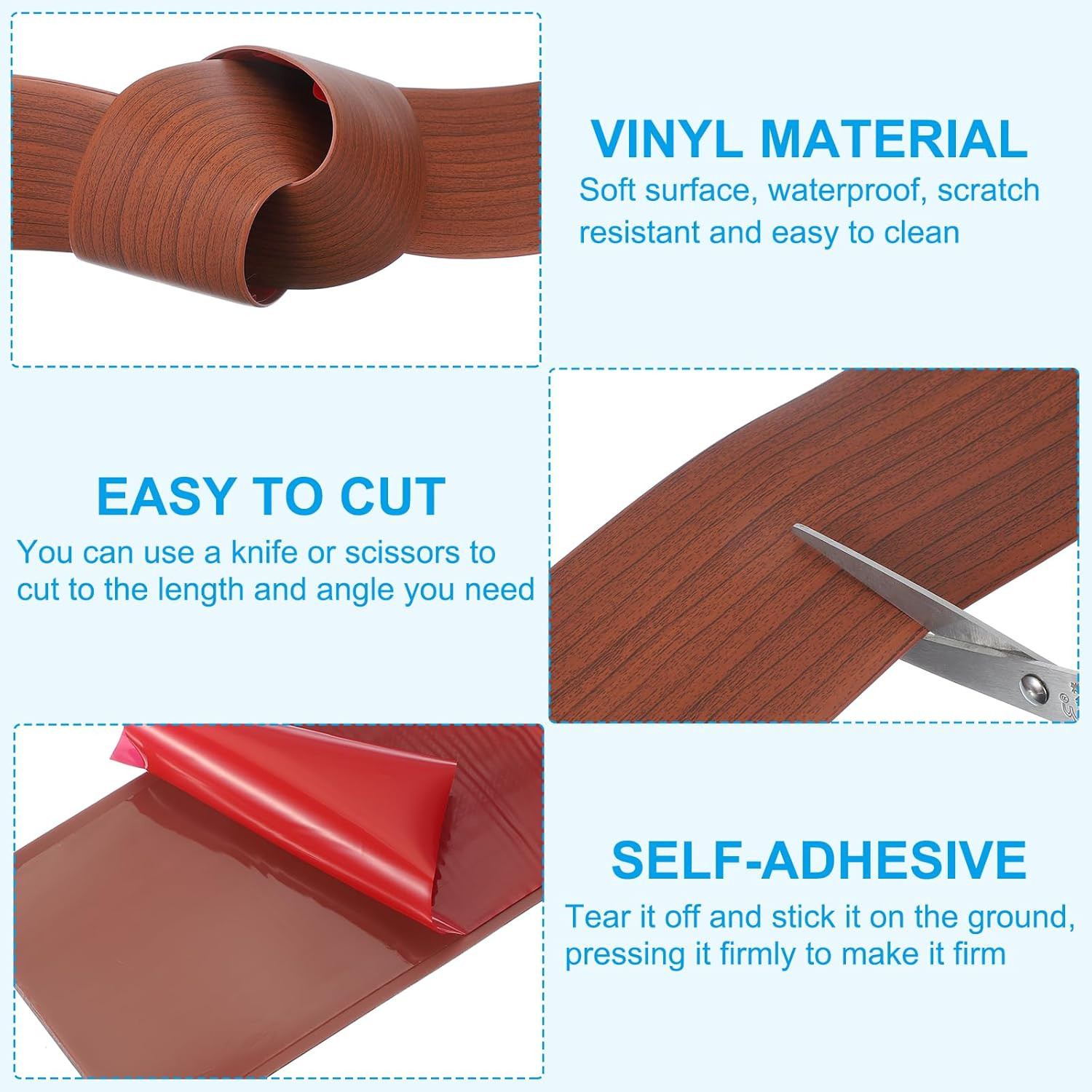 VINYL MATERIAL
Soft surface, waterproof, scratch resistant and easy to clean

EASY TO CUT
You can use a knife or scissors to cut to the length and angle you need

SELF-ADHESIVE
Tear it off and stick it on the ground, pressing it firmly to make it firm